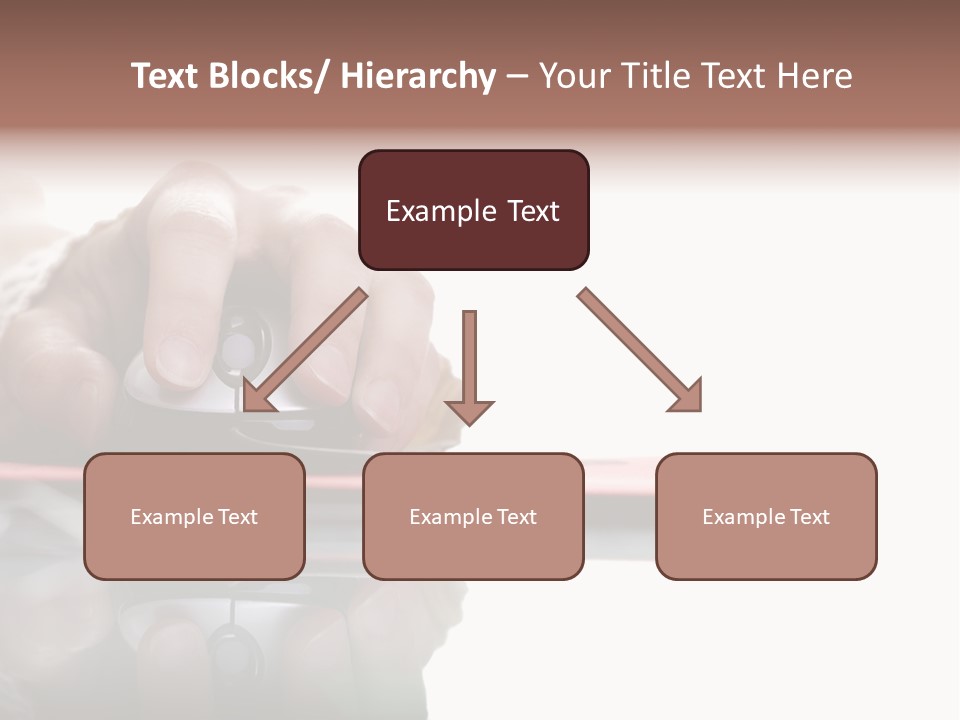 Text Blocks/ Hierarchy – Your Title Text Here

Example Text

Example Text

Example Text

Example Text